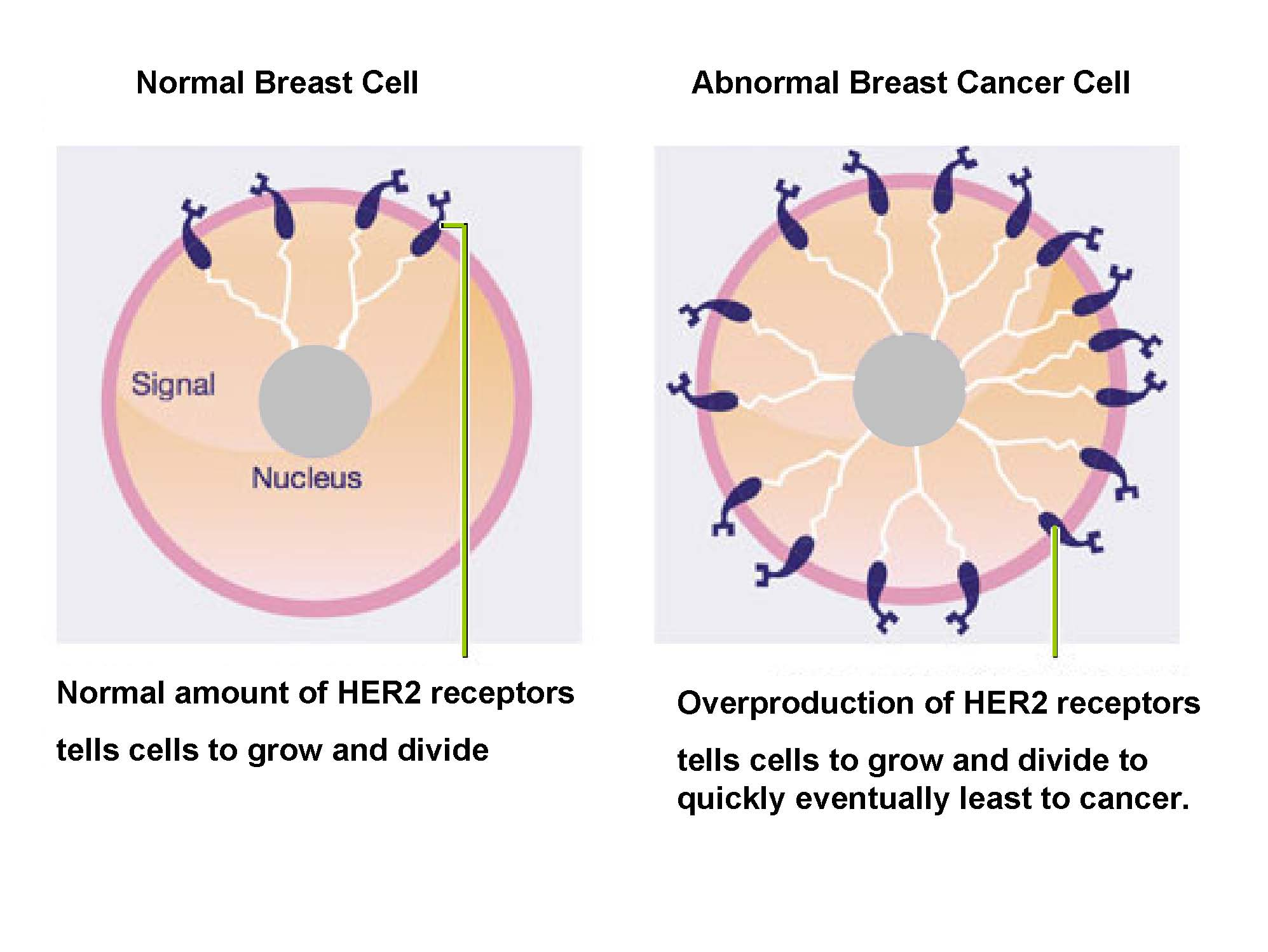 Normal Breast Cell

Signal

Nucleus

Normal amount of HER2 receptors

tells cells to grow and divide

Abnormal Breast Cancer Cell

Overproduction of HER2 receptors

tells cells to grow and divide to quickly eventually least to cancer.